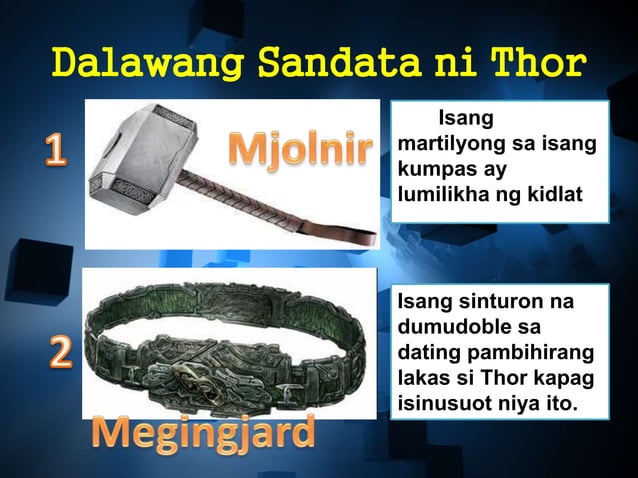 Dalawang Sandata ni Thor

1

Mjolnir

Isang martilyong sa isang kumpas ay lumilikha ng kidlat

2

Megingjard

Isang sinturon na dumudoble sa dating pambihirang lakas si Thor kapag isinusuot niya ito.